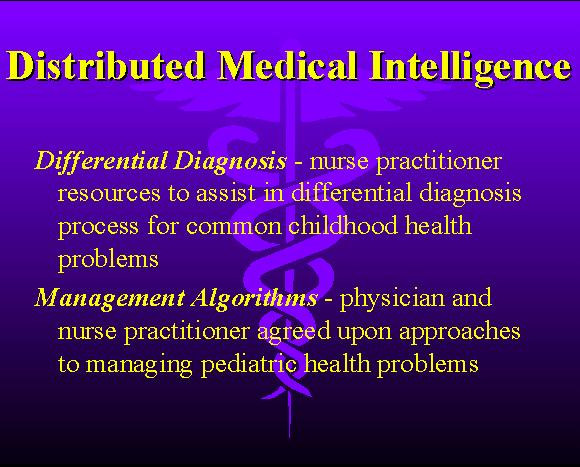 Distributed Medical Intelligence

Differential Diagnosis - nurse practitioner resources to assist in differential diagnosis process for common childhood health problems

Management Algorithms - physician and nurse practitioner agreed upon approaches to managing pediatric health problems